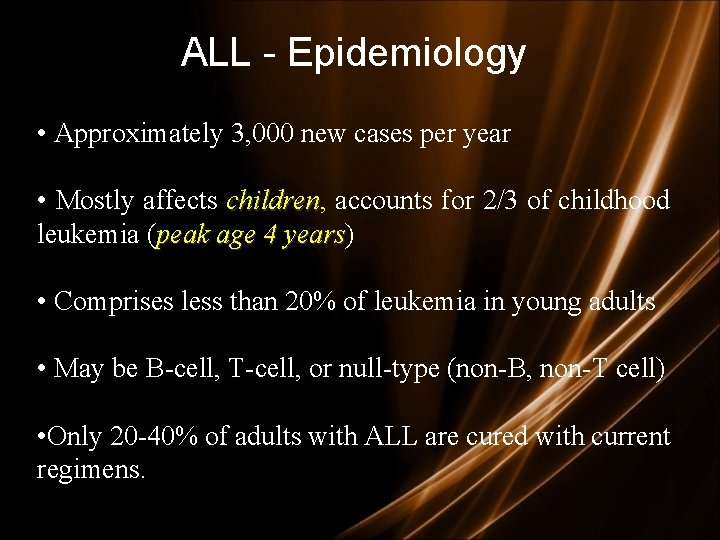 ALL - Epidemiology

• Approximately 3,000 new cases per year

• Mostly affects children, accounts for 2/3 of childhood leukemia (peak age 4 years)

• Comprises less than 20% of leukemia in young adults

• May be B-cell, T-cell, or null-type (non-B, non-T cell)

•Only 20-40% of adults with ALL are cured with current regimens.